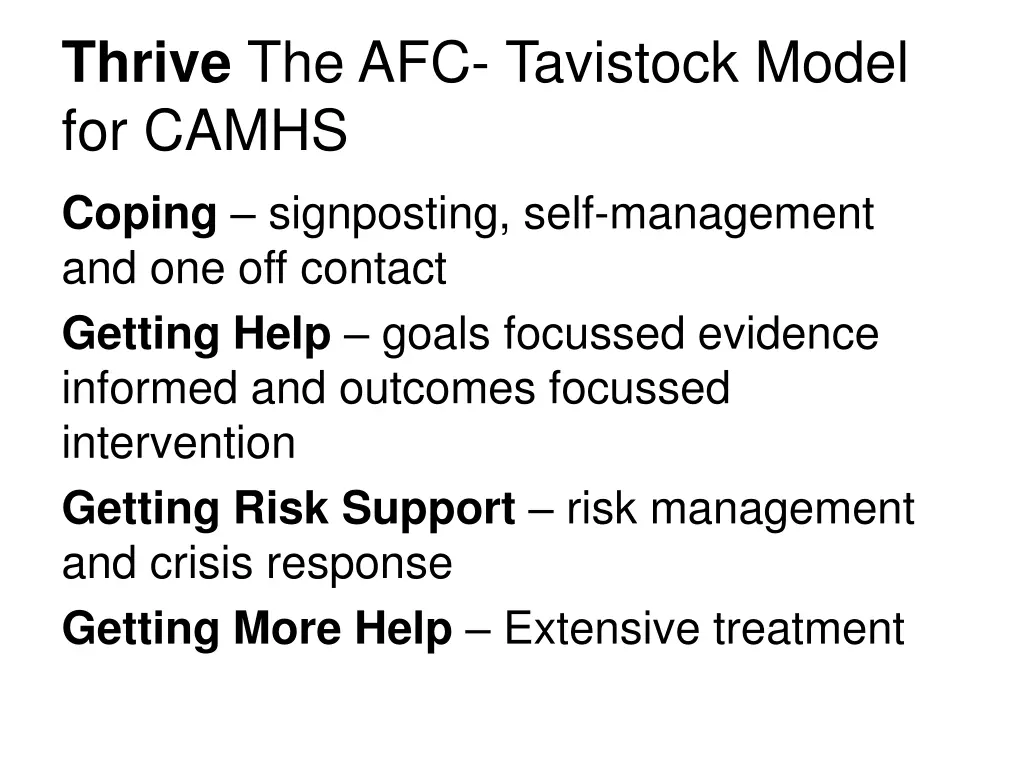 Thrive The AFC- Tavistock Model for CAMHS

Coping – signposting, self-management and one off contact

Getting Help – goals focussed evidence informed and outcomes focussed intervention

Getting Risk Support – risk management and crisis response

Getting More Help – Extensive treatment